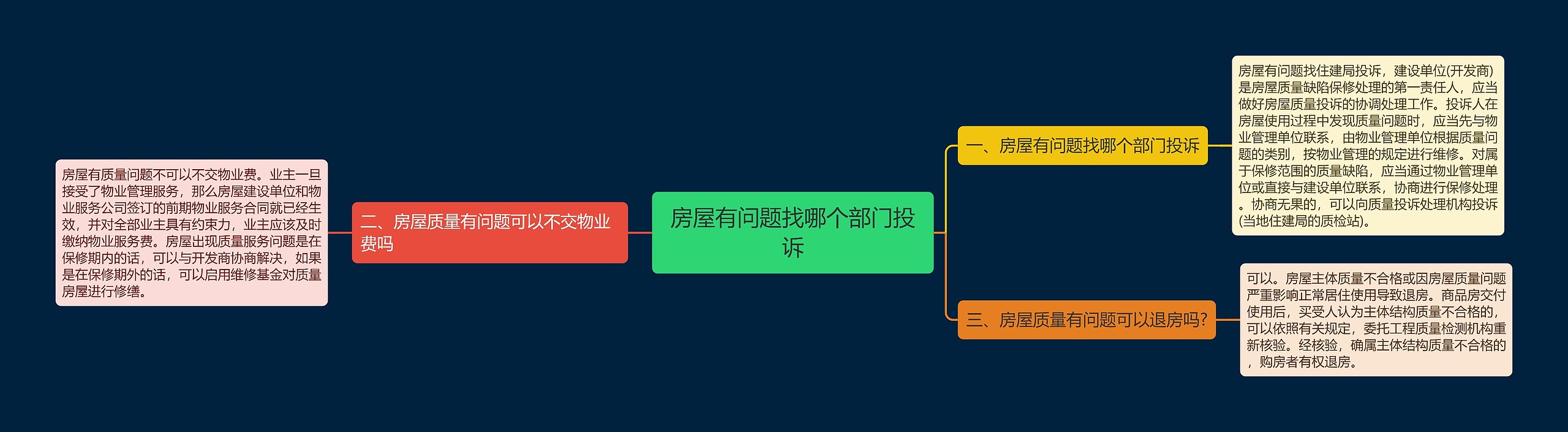 房屋有问题找哪个部门投诉

一、房屋有问题找哪个部门投诉

房屋有问题找住建局投诉，建设单位(开发商)是房屋质量缺陷保修处理的第一责任人，应当做好房屋质量投诉的协调处理工作。投诉人在房屋使用过程中发现质量问题时，应当先与物业管理单位联系，由物业管理单位根据质量问题的类别，按物业管理的规定进行维修。对属于保修范围的质量缺陷，应当通过物业管理单位或直接与建设单位联系，协商进行保修处理。协商无果的，可以向质量投诉处理机构投诉(当地住建局的质检站)。

二、房屋质量有问题可以不交物业费吗

房屋有质量问题不可以不交物业费。业主一旦接受了物业管理服务，那么房屋建设单位和物业服务公司签订的前期物业服务合同就已经生效，并对全部业主具有约束力，业主应该及时缴纳物业服务费。房屋出现质量服务问题是在保修期内的话，可以与开发商协商解决，如果是在保修期外的话，可以启用维修基金对质量房屋进行修缮。

三、房屋质量有问题可以退房吗?

可以。房屋主体质量不合格或因房屋质量问题严重影响正常居住使用导致退房。商品房交付使用后，买受人认为主体结构质量不合格的，可以依照有关规定，委托工程质量检测机构重新核验。经核验，确属主体结构质量不合格的，购房者有权退房。